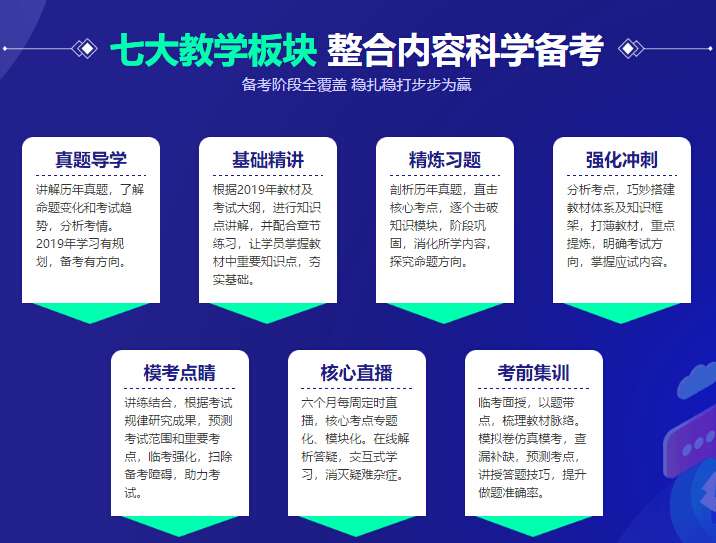 七大教学板块 整合内容科学备考

备考阶段全覆盖 稳扎稳打步步为赢

真题导学

讲解历年真题，了解命题变化和考试趋势，分析考情。2019年学习有规划，备考有方向。

基础精讲

根据2019年教材及考试大纲，进行知识点讲解，并配合章节练习，让学员掌握教材中重要知识点，夯实基础。

精炼习题

剖析历年真题，直击核心考点，逐个击破知识模块，阶段巩固，消化所学内容，探究命题方向。

强化冲刺

分析考点，巧妙搭建教材体系及知识框架，打薄教材，重点提炼，明确考试方向，掌握应试内容。

模考点睛

讲练结合，根据考试规律研究成果，预测考试范围和重要考点，临考强化，扫除备考障碍，助力考试。

核心直播

六个月每周定时直播，核心考点专题化、模块化。在线解析答疑，交互式学习，消灭疑难杂症。

考前集训

临考面授，以题带点，梳理教材脉络。模拟卷仿真模考，查漏补缺，预测考点，讲授答题技巧，提升做题准确率。